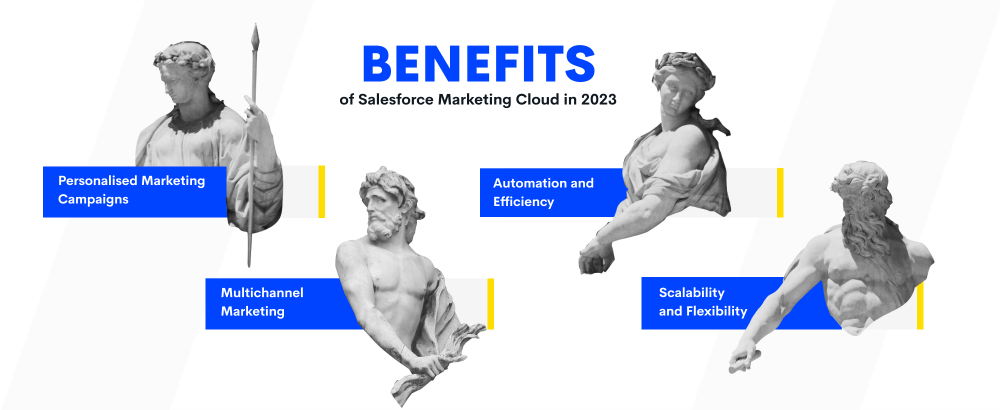 BENEFITS
of Salesforce Marketing Cloud in 2023

Personalised Marketing Campaigns

Multichannel Marketing

Automation and Efficiency

Scalability and Flexibility